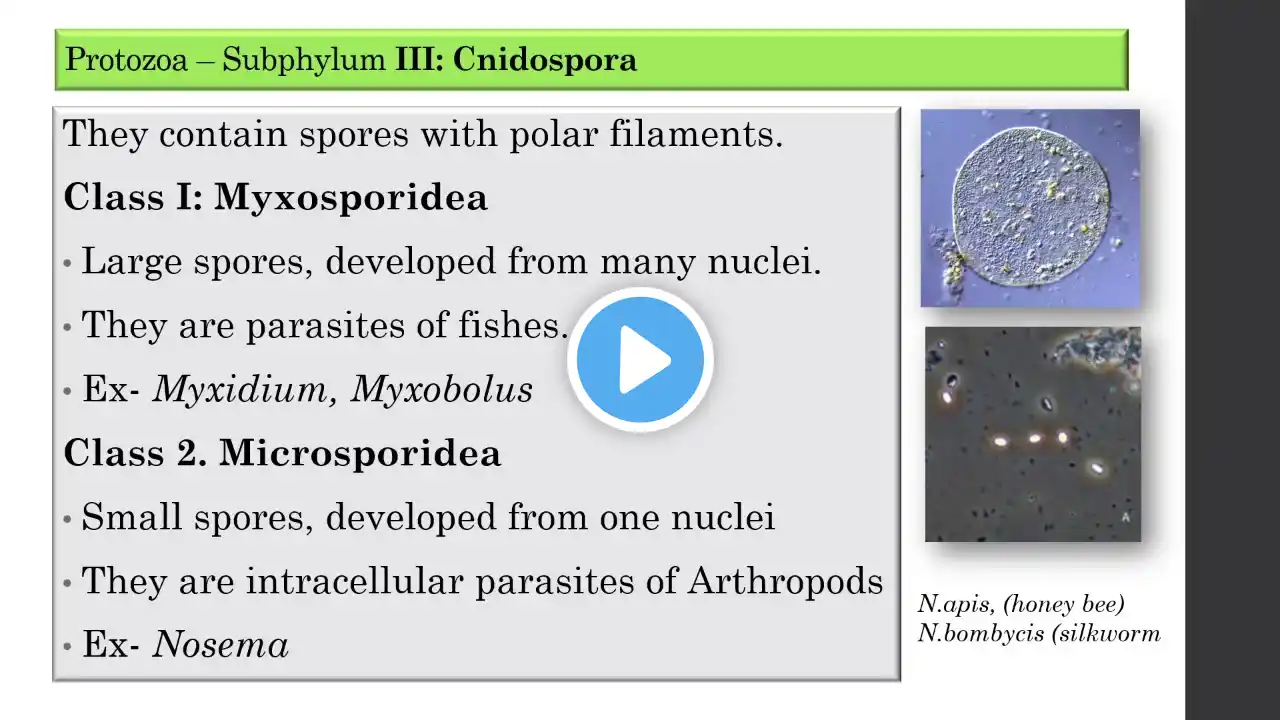 Protozoa – Subphylum III: Cnidospora

They contain spores with polar filaments.

Class I: Myxosporidea

• Large spores, developed from many nuclei.

• They are parasites of fishes.

• Ex- Myxidium, Myxobolus

Class 2. Microsporidea

• Small spores, developed from one nuclei

• They are intracellular parasites of Arthropods

• Ex- Nosema

N.apis, (honey bee)
N.bombycis (silkworm